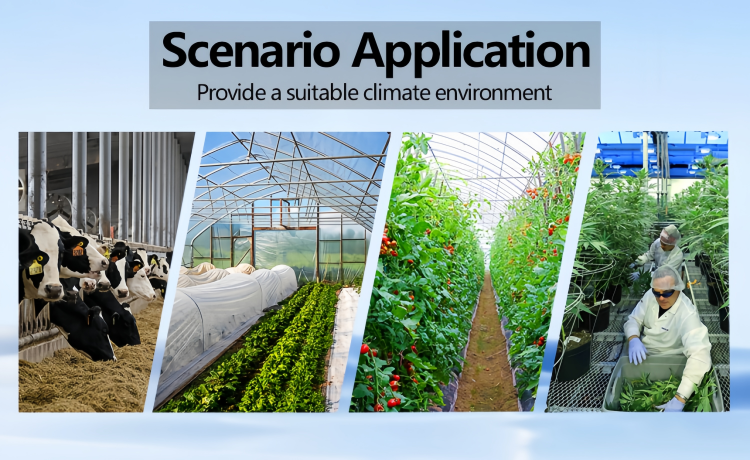 Scenario Application
Provide a suitable climate environment